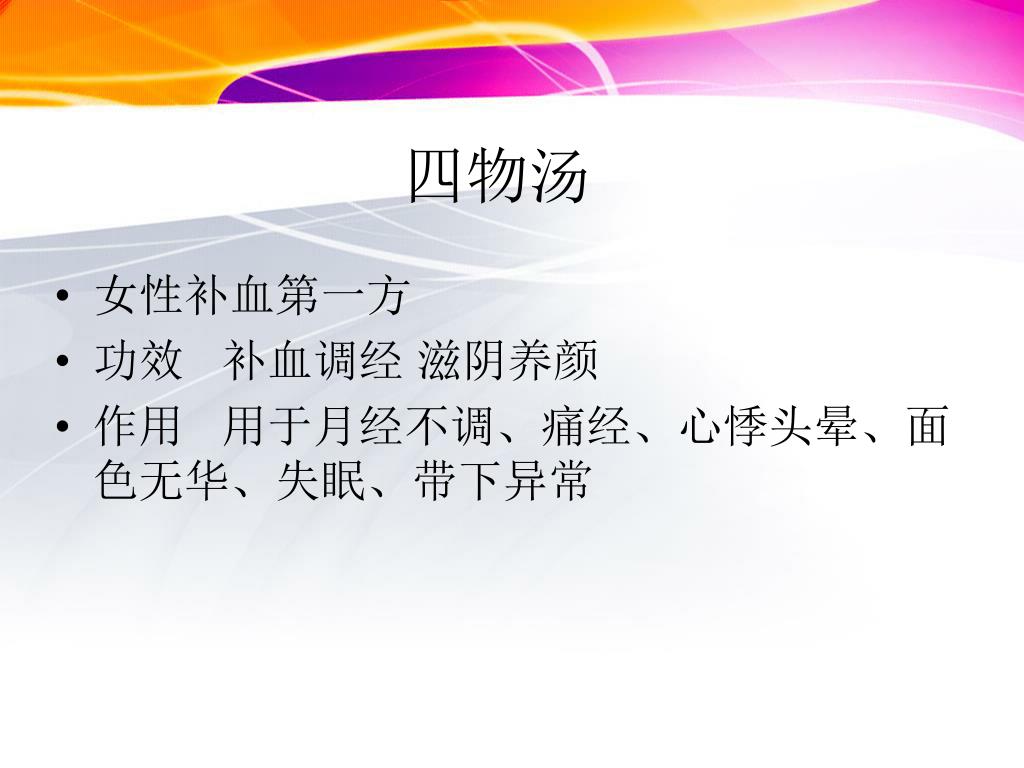 四物汤

• 女性补血第一方
• 功效　补血调经 滋阴养颜
• 作用　用于月经不调、痛经、心悸头晕、面色无华、失眠、带下异常